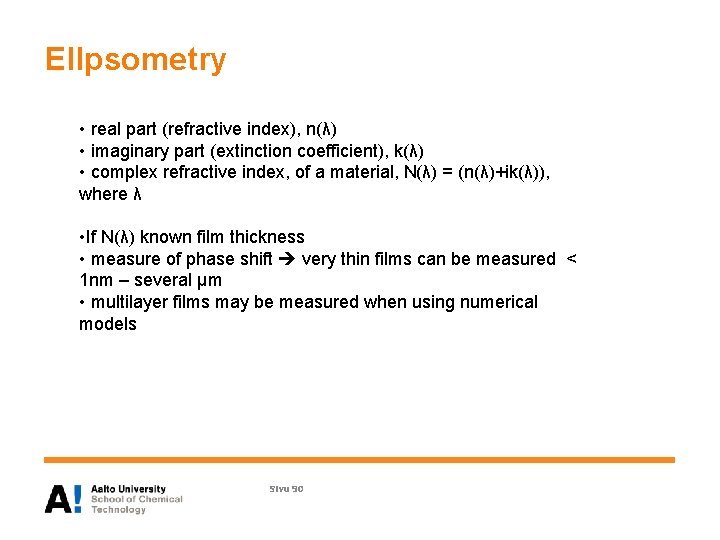 Ellpsometry

• real part (refractive index), n(λ)
• imaginary part (extinction coefficient), k(λ)
• complex refractive index, of a material, N(λ) = (n(λ)+ik(λ)), where λ

•If N(λ) known film thickness
• measure of phase shift → very thin films can be measured < 1nm – several µm
• multilayer films may be measured when using numerical models

A! Aalto University
School of Chemical
Technology

Sivu 90